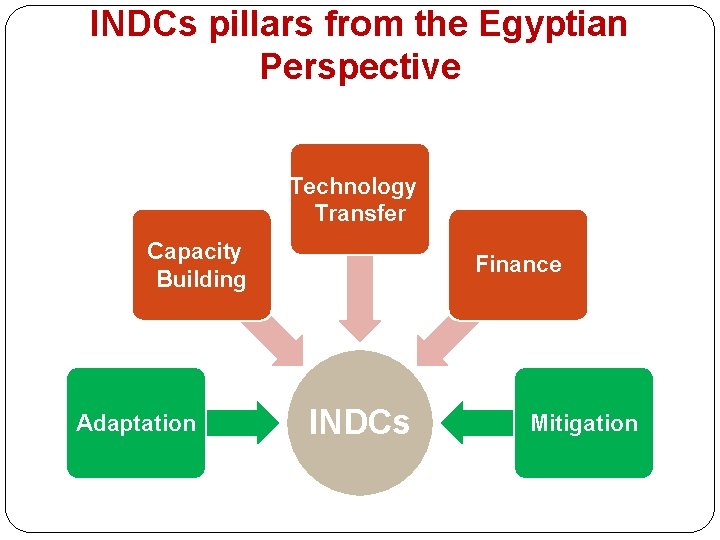 INDCs pillars from the Egyptian Perspective

Technology Transfer

Capacity Building

Finance

Adaptation

INDCs

Mitigation